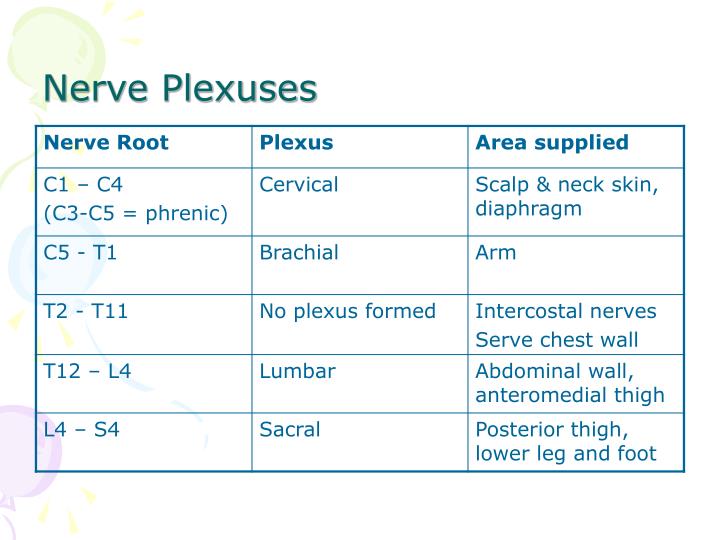 Nerve Plexuses

| Nerve Root | Plexus | Area supplied |
|---|---|---|
| C1 – C4 (C3-C5 = phrenic) | Cervical | Scalp & neck skin, diaphragm |
| C5 - T1 | Brachial | Arm |
| T2 - T11 | No plexus formed | Intercostal nerves Serve chest wall |
| T12 – L4 | Lumbar | Abdominal wall, anteromedial thigh |
| L4 – S4 | Sacral | Posterior thigh, lower leg and foot |